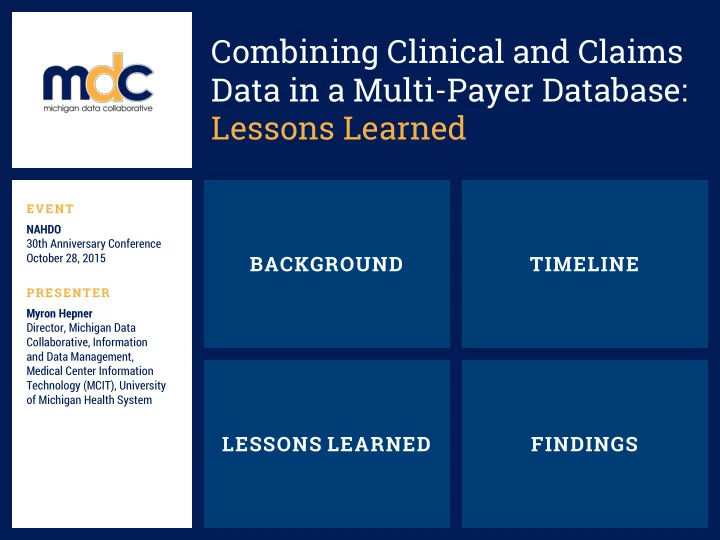 mdc
michigan data collaborative

Combining Clinical and Claims Data in a Multi-Payer Database: Lessons Learned

EVENT
NAHDO
30th Anniversary Conference
October 28, 2015

PRESENTER
Myron Hepner
Director, Michigan Data Collaborative, Information and Data Management, Medical Center Information Technology (MCIT), University of Michigan Health System

BACKGROUND

TIMELINE

LESSONS LEARNED

FINDINGS